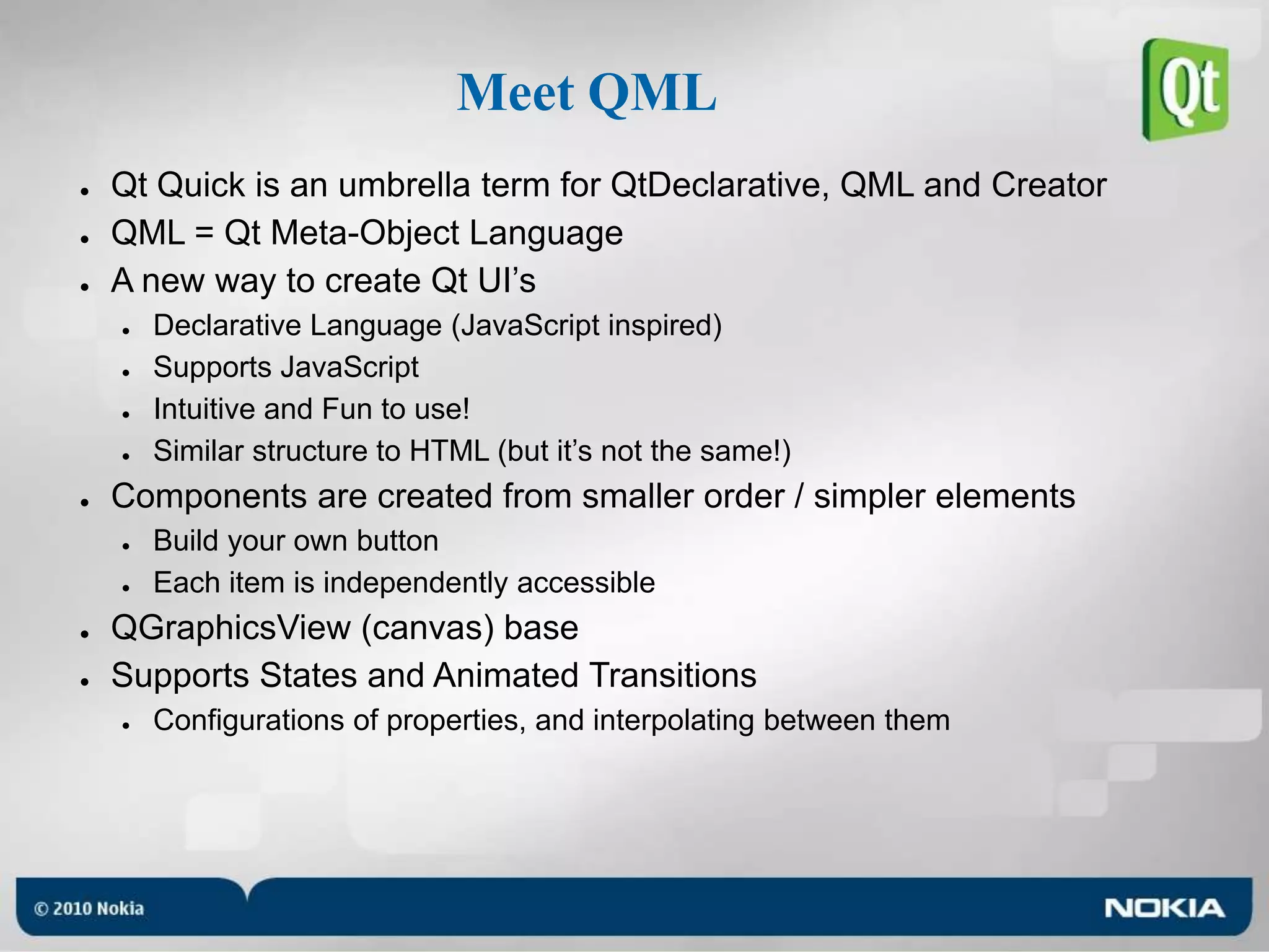 Meet QML

Qt

- Qt Quick is an umbrella term for QtDeclarative, QML and Creator
- QML = Qt Meta-Object Language
- A new way to create Qt UI’s
  - Declarative Language (JavaScript inspired)
  - Supports JavaScript
  - Intuitive and Fun to use!
  - Similar structure to HTML (but it’s not the same!)
- Components are created from smaller order / simpler elements
  - Build your own button
  - Each item is independently accessible
- QGraphicsView (canvas) base
- Supports States and Animated Transitions
  - Configurations of properties, and interpolating between them

© 2010 Nokia

NOKIA